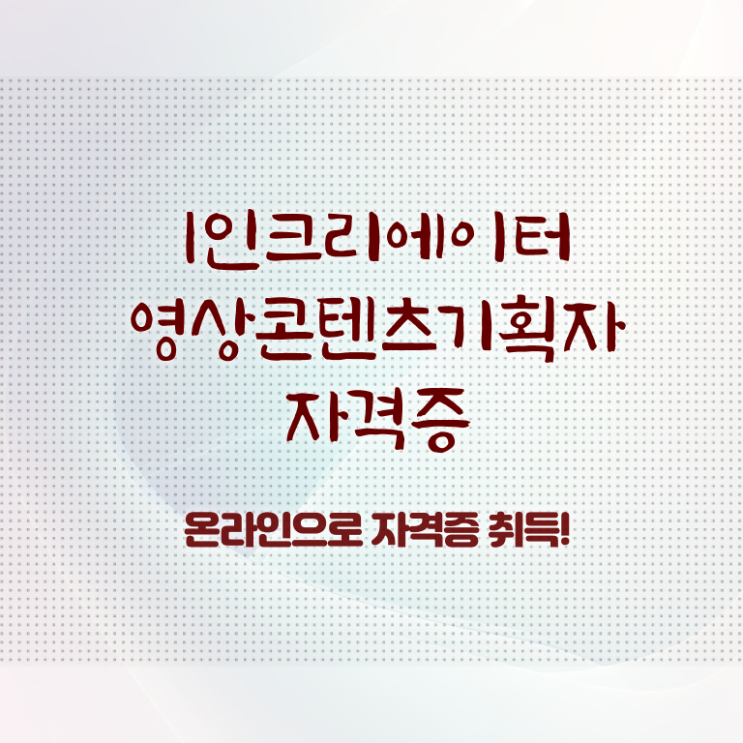 1인크리에이터
영상콘텐츠기획자
자격증

온라인으로 자격증 취득!